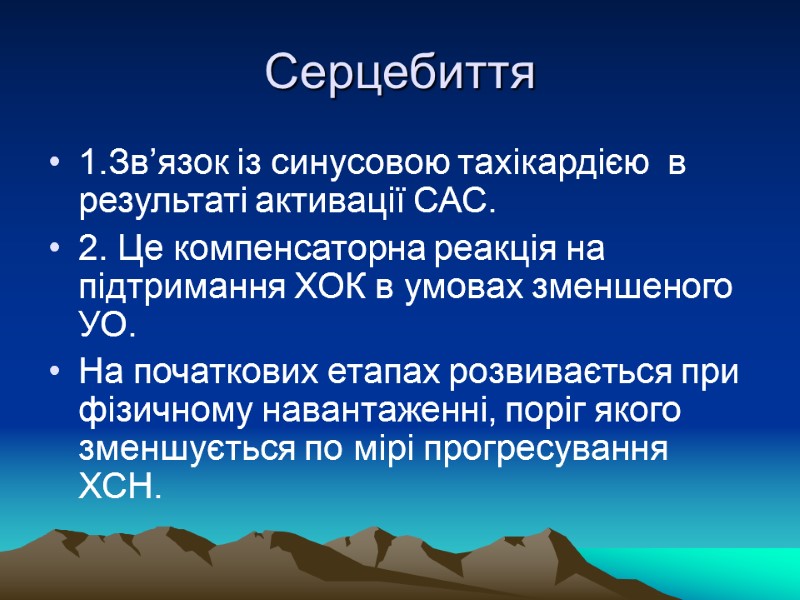 Серцебиття

• 1.Зв’язок із синусовою тахікардією в результаті активації САС.
• 2. Це компенсаторна реакція на підтримання ХОК в умовах зменшеного УО.
• На початкових етапах розвивається при фізичному навантаженні, поріг якого зменшується по мірі прогресування ХСН.